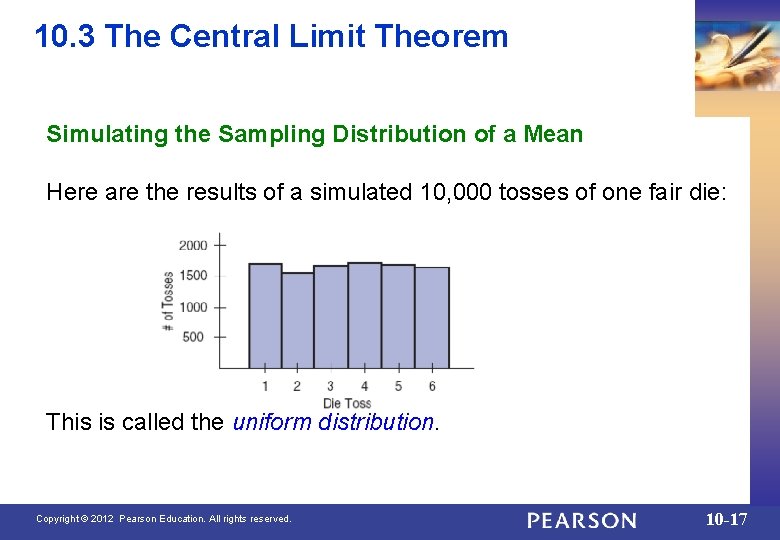 10.3 The Central Limit Theorem

Simulating the Sampling Distribution of a Mean

Here are the results of a simulated 10,000 tosses of one fair die:

2000
1500
1000
500
# of Tosses
1 2 3 4 5 6
Die Toss

This is called the uniform distribution.

Copyright © 2012 Pearson Education. All rights reserved.

PEARSON

10-17